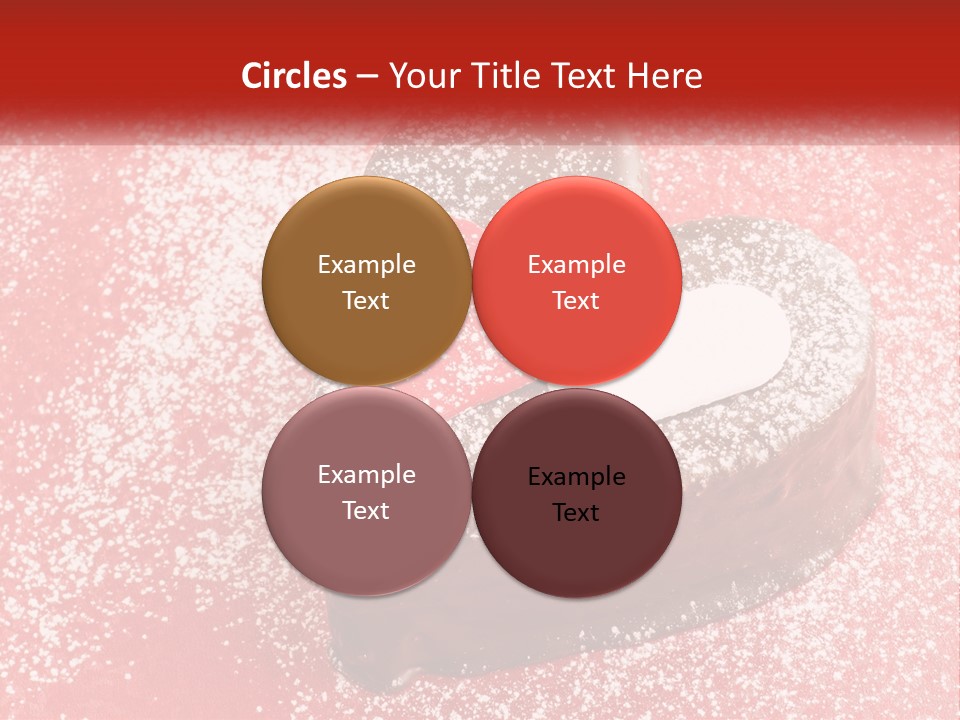 Circles – Your Title Text Here

Example Text

Example Text

Example Text

Example Text